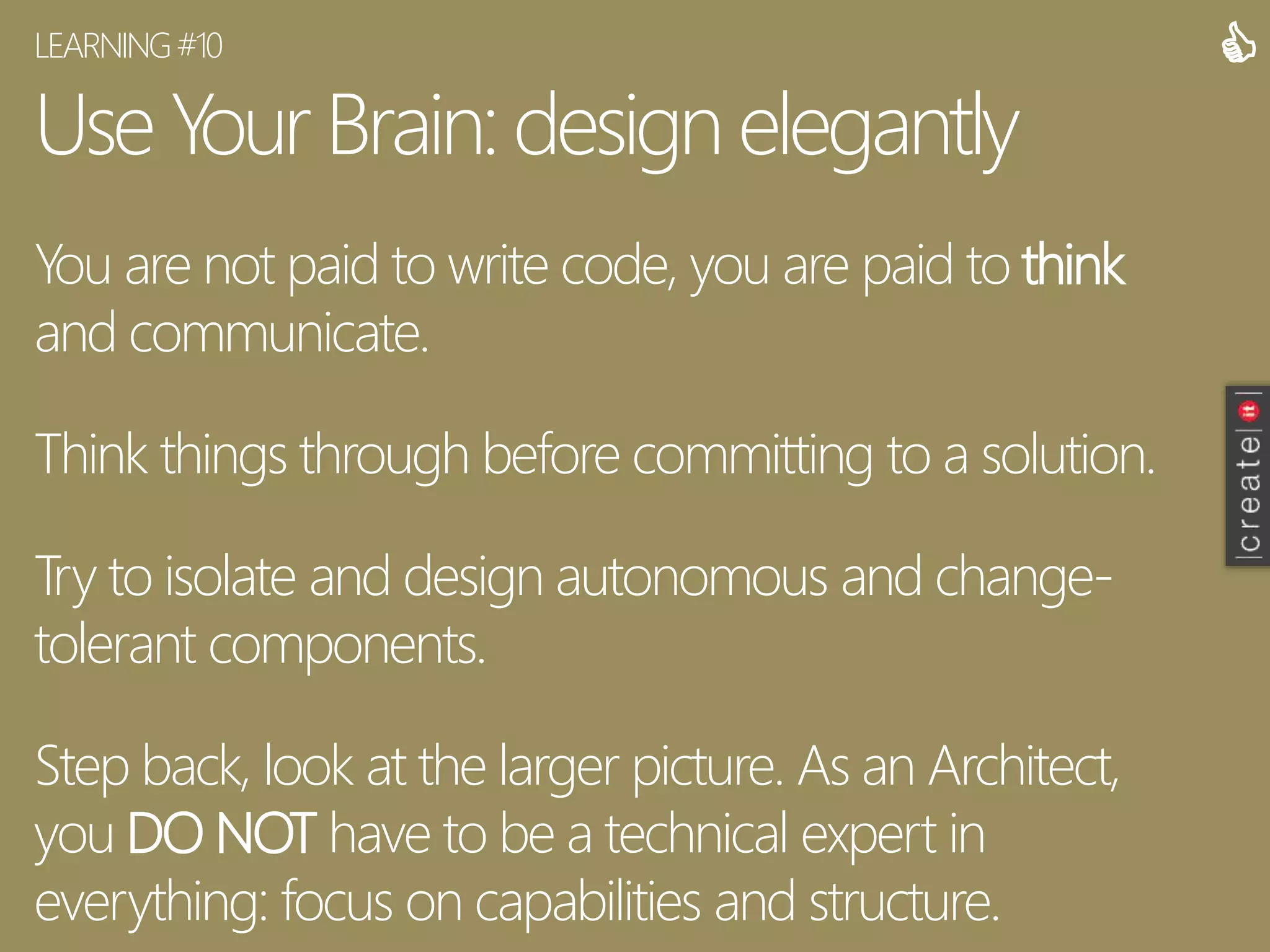 LEARNING #10

Use Your Brain: design elegantly

You are not paid to write code, you are paid to think and communicate.

Think things through before committing to a solution.

Try to isolate and design autonomous and change-tolerant components.

Step back, look at the larger picture. As an Architect, you DO NOT have to be a technical expert in everything: focus on capabilities and structure.

|create|it|